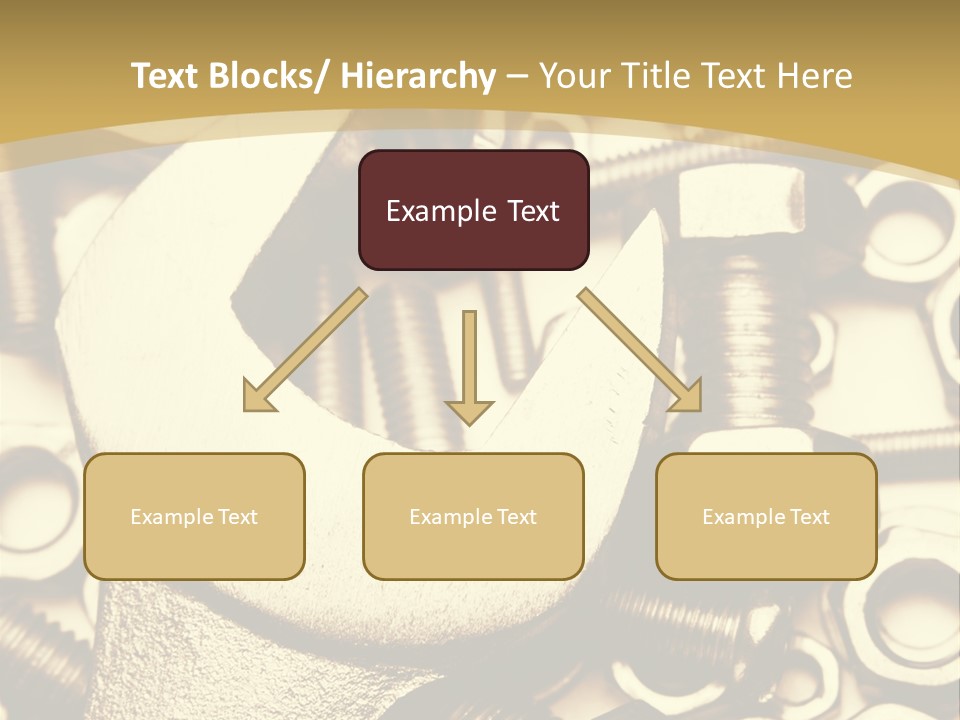 Text Blocks/ Hierarchy – Your Title Text Here

Example Text

Example Text

Example Text

Example Text